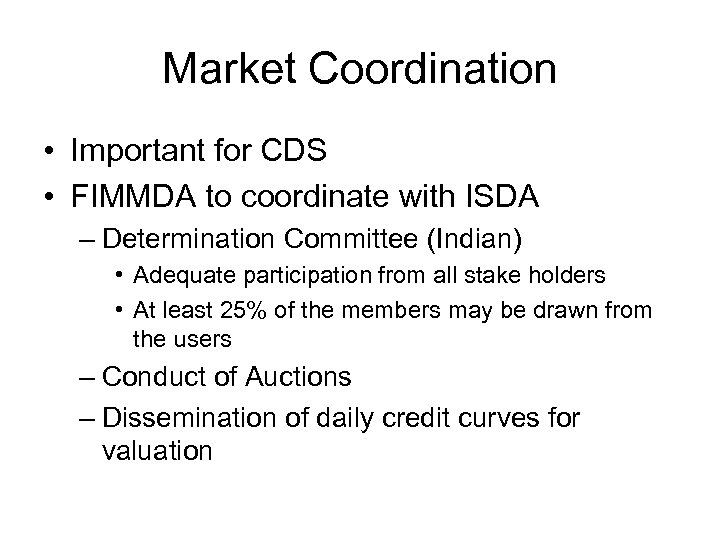 Market Coordination

• Important for CDS
• FIMMDA to coordinate with ISDA
– Determination Committee (Indian)
• Adequate participation from all stake holders
• At least 25% of the members may be drawn from the users
– Conduct of Auctions
– Dissemination of daily credit curves for valuation